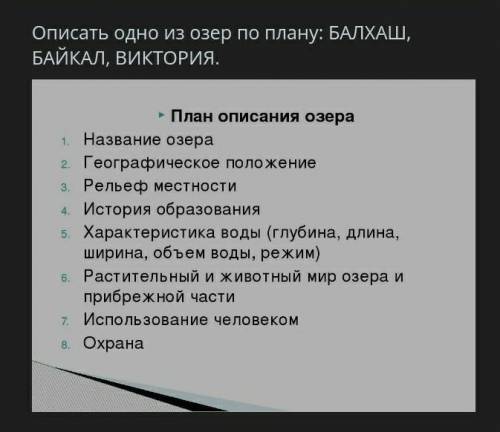 Описать одно из озер по плану: БАЛХАШ, БАЙКАЛ, ВИКТОРИЯ.

План описания озера

1. Название озера
2. Географическое положение
3. Рельеф местности
4. История образования
5. Характеристика воды (глубина, длина, ширина, объем воды, режим)
6. Растительный и животный мир озера и прибрежной части
7. Использование человеком
8. Охрана